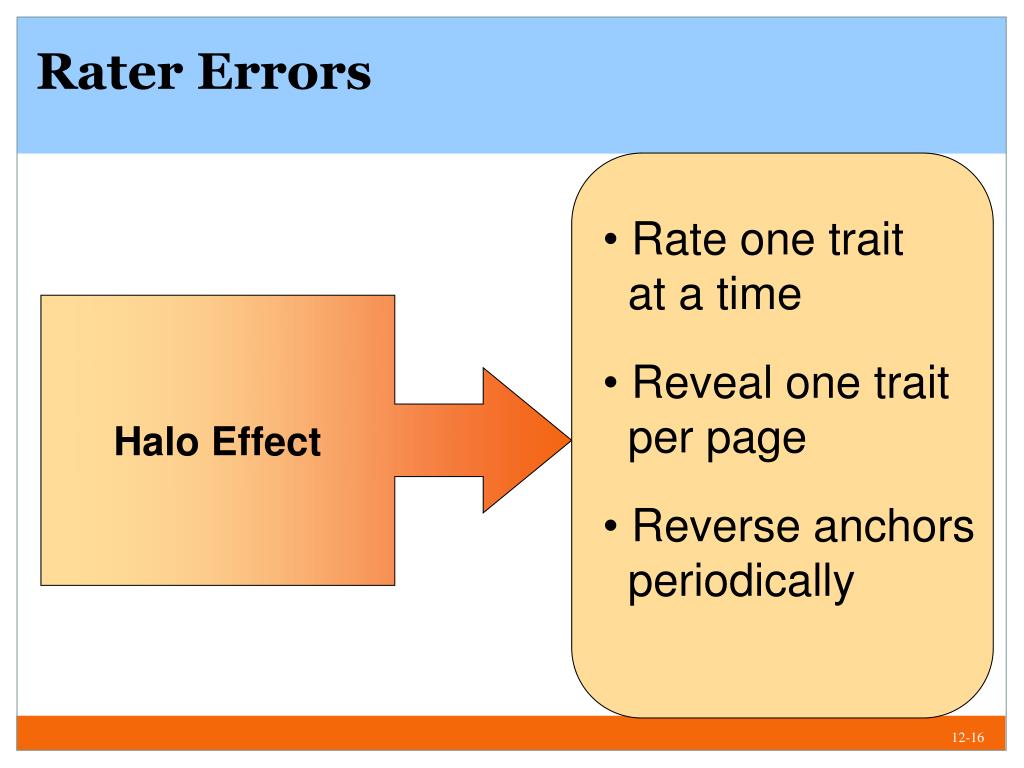 Rater Errors

Halo Effect

• Rate one trait at a time

• Reveal one trait per page

• Reverse anchors periodically

12-16